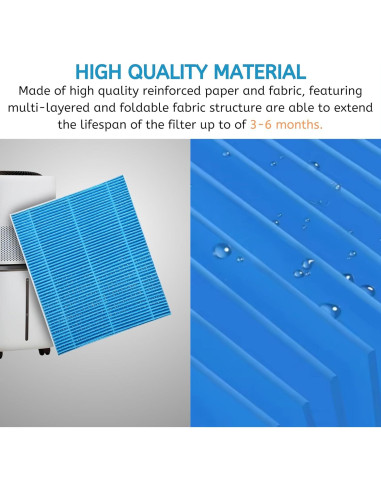 HIGH QUALITY MATERIAL

Made of high quality reinforced paper and fabric, featuring multi-layered and foldable fabric structure are able to extend the lifespan of the filter up to of 3-6 months.